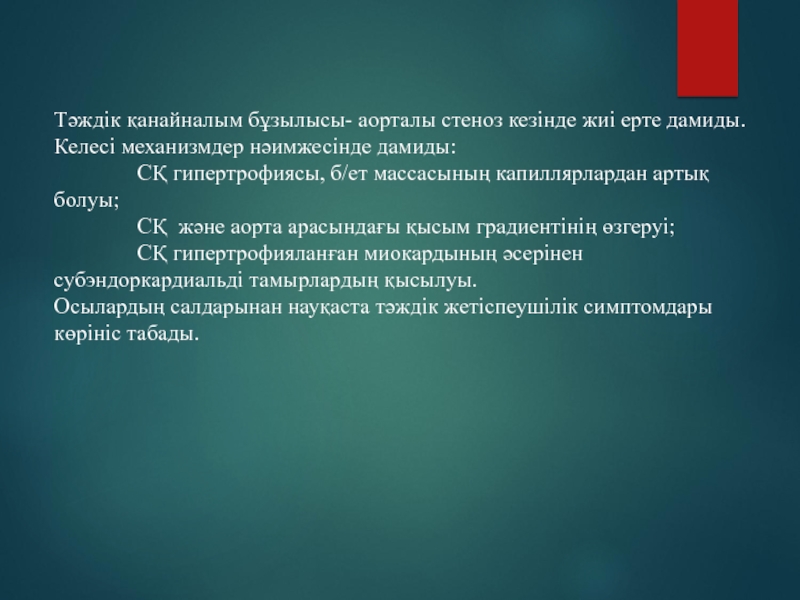 Тәждік қанайналым бұзылысы- аорталы стеноз кезінде жиі ерте дамиды. Келесі механизмдер нәимжесінде дамиды:

СҚ гипертрофиясы, б/ет массасының капиллярлардан артық болуы;

СҚ және аорта арасындағы қысым градиентінің өзгеруі;

СҚ гипертрофияланған миокардының әсерінен субэндоркардиальді тамырлардың қысылуы.

Осылардың салдарынан науқаста тәждік жетіспеушілік симптомдары көрініс табады.